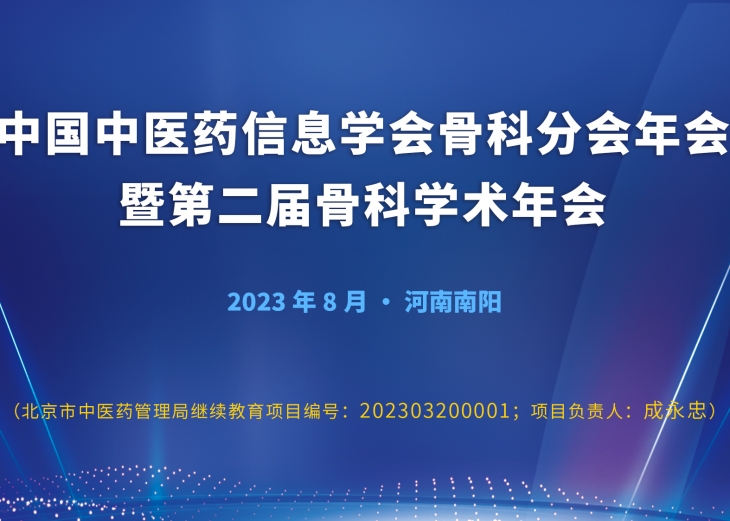 中国中医药信息学会骨科分会年会
暨第二届骨科学术年会

2023 年 8 月 · 河南南阳

（北京市中医药管理局继续教育项目编号：202303200001；项目负责人：成永忠）